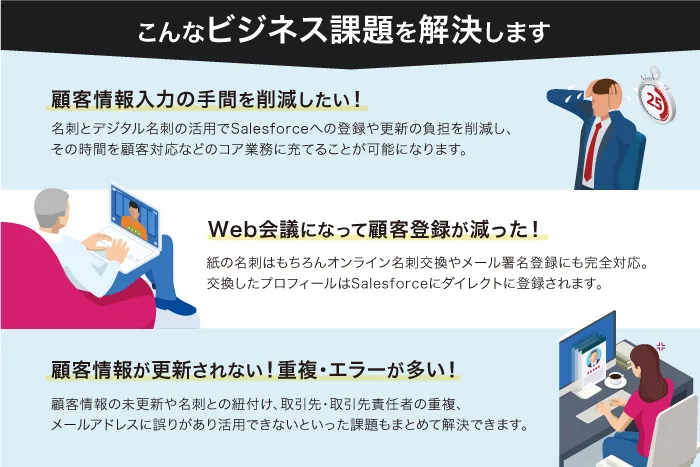 こんなビジネス課題を解決します

顧客情報入力の手間を削減したい！

名刺とデジタル名刺の活用でSalesforceへの登録や更新の負担を削減し、その時間を顧客対応などのコア業務に充てることが可能になります。

25

Web会議になって顧客登録が減った！

紙の名刺はもちろんオンライン名刺交換やメール署名登録にも完全対応。交換したプロフィールはSalesforceにダイレクトに登録されます。

顧客情報が更新されない！重複・エラーが多い！

顧客情報の未更新や名刺との紐付け、取引先・取引先責任者の重複、メールアドレスに誤りがあり活用できないといった課題もまとめて解決できます。